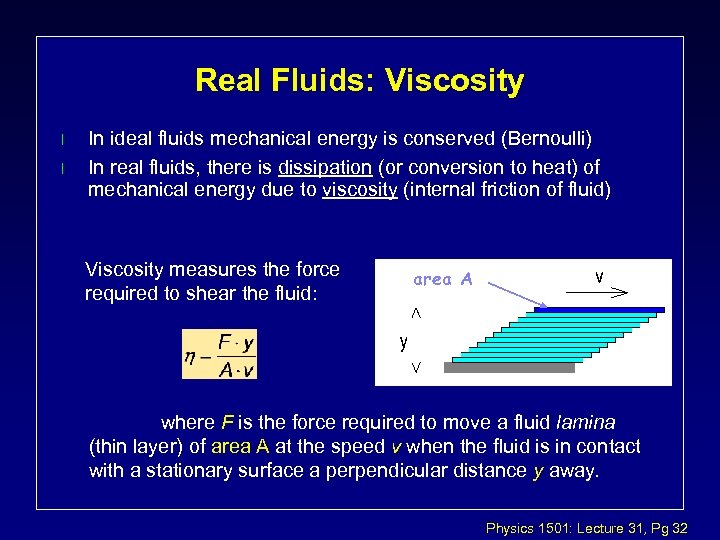 Real Fluids: Viscosity

l In ideal fluids mechanical energy is conserved (Bernoulli)

l In real fluids, there is dissipation (or conversion to heat) of mechanical energy due to viscosity (internal friction of fluid)

Viscosity measures the force required to shear the fluid:

$\eta - \frac{F \cdot y}{A \cdot v}$

area A

v

^

y

v

where $F$ is the force required to move a fluid lamina (thin layer) of area A at the speed $v$ when the fluid is in contact with a stationary surface a perpendicular distance $y$ away.

Physics 1501: Lecture 31, Pg 32